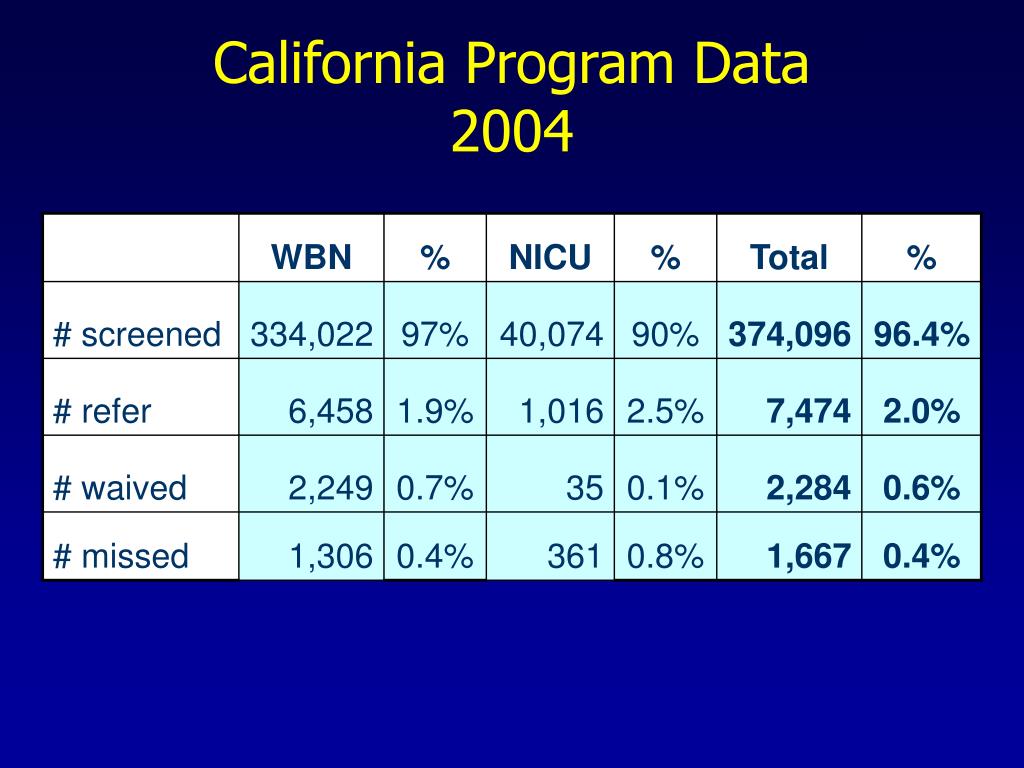 California Program Data
2004

| | WBN | % | NICU | % | Total | % |
|---|---|---|---|---|---|---|
| # screened | 334,022 | 97% | 40,074 | 90% | 374,096 | 96.4% |
| # refer | 6,458 | 1.9% | 1,016 | 2.5% | 7,474 | 2.0% |
| # waived | 2,249 | 0.7% | 35 | 0.1% | 2,284 | 0.6% |
| # missed | 1,306 | 0.4% | 361 | 0.8% | 1,667 | 0.4% |